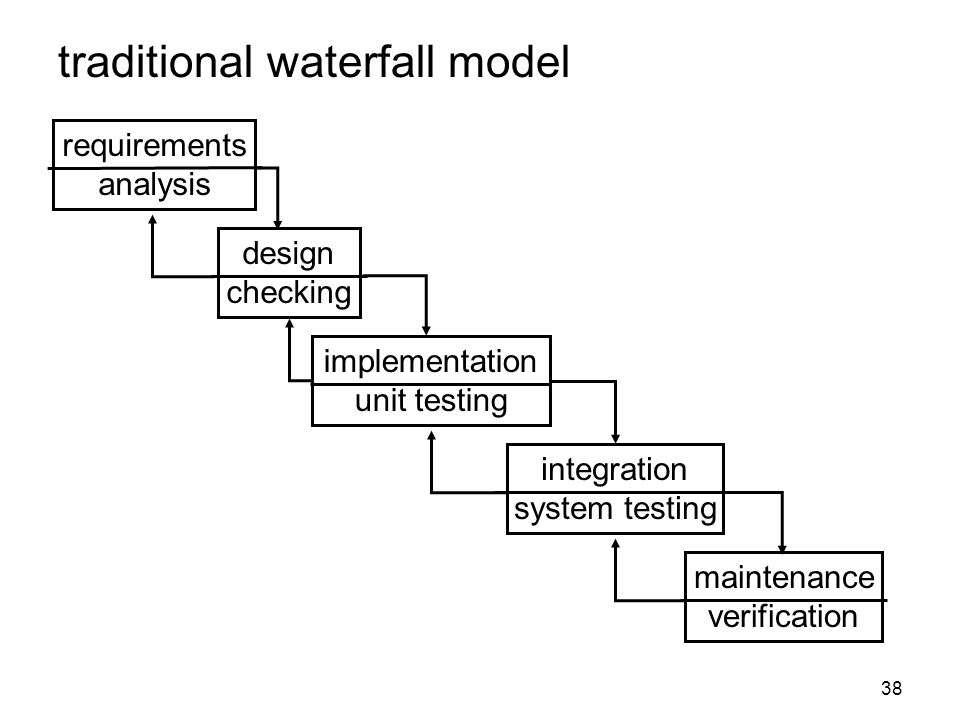 traditional waterfall model

requirements
analysis

design
checking

implementation
unit testing

integration
system testing

maintenance
verification

38